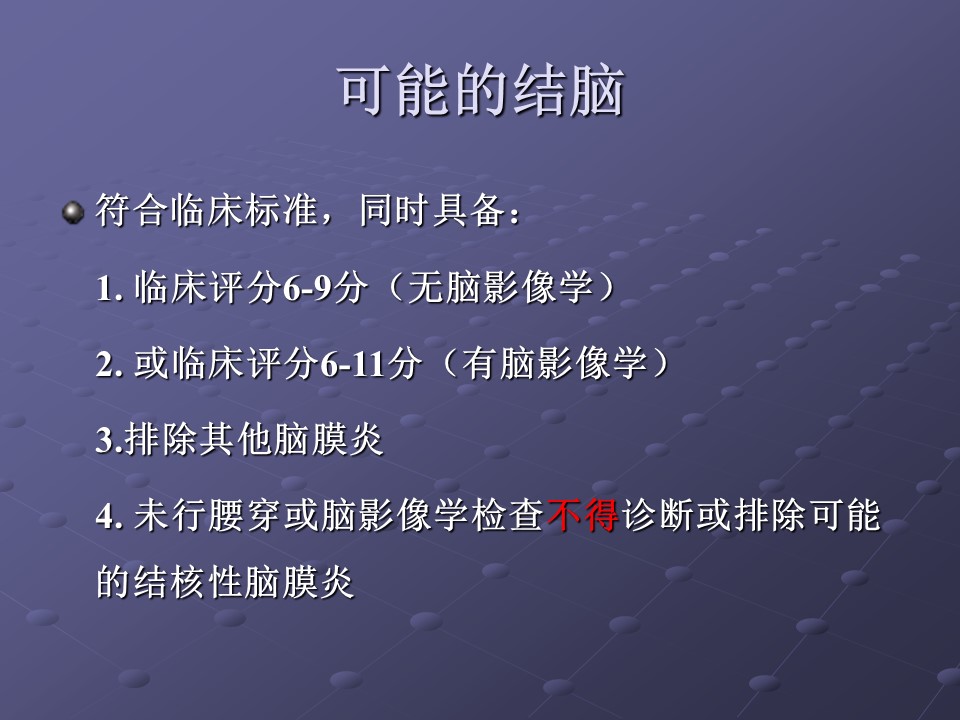 可能的结脑

符合临床标准，同时具备：

1. 临床评分6-9分（无脑影像学）

2. 或临床评分6-11分（有脑影像学）

3.排除其他脑膜炎

4. 未行腰穿或脑影像学检查不得诊断或排除可能的结核性脑膜炎